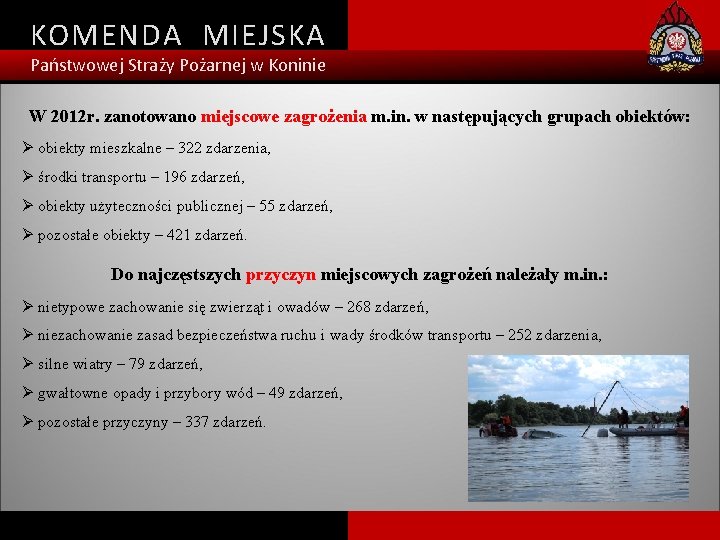 KOMENDA MIEJSKA
Państwowej Straży Pożarnej w Koninie

W 2012r. zanotowano miejscowe zagrożenia m.in. w następujących grupach obiektów:
➢ obiekty mieszkalne – 322 zdarzenia,
➢ środki transportu – 196 zdarzeń,
➢ obiekty użyteczności publicznej – 55 zdarzeń,
➢ pozostałe obiekty – 421 zdarzeń.

Do najczęstszych przyczyn miejscowych zagrożeń należały m.in.:
➢ nietypowe zachowanie się zwierząt i owadów – 268 zdarzeń,
➢ niezachowanie zasad bezpieczeństwa ruchu i wady środków transportu – 252 zdarzenia,
➢ silne wiatry – 79 zdarzeń,
➢ gwałtowne opady i przybory wód – 49 zdarzeń,
➢ pozostałe przyczyny – 337 zdarzeń.